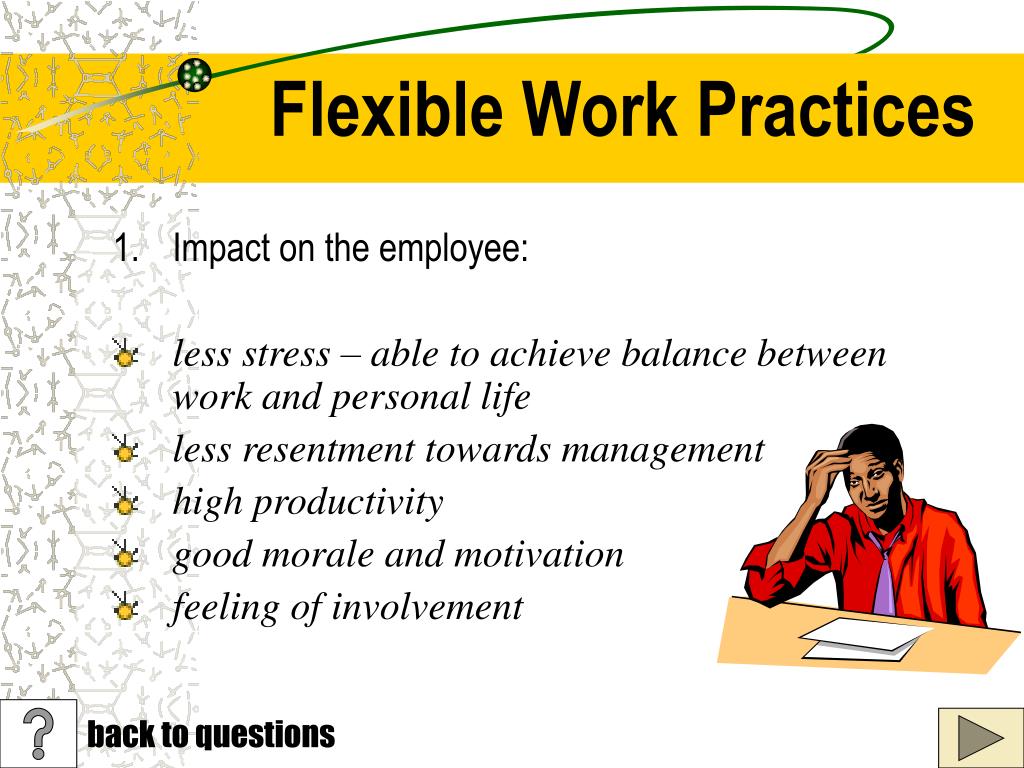 Flexible Work Practices

1. Impact on the employee:

less stress – able to achieve balance between work and personal life
less resentment towards management
high productivity
good morale and motivation
feeling of involvement

?

back to questions